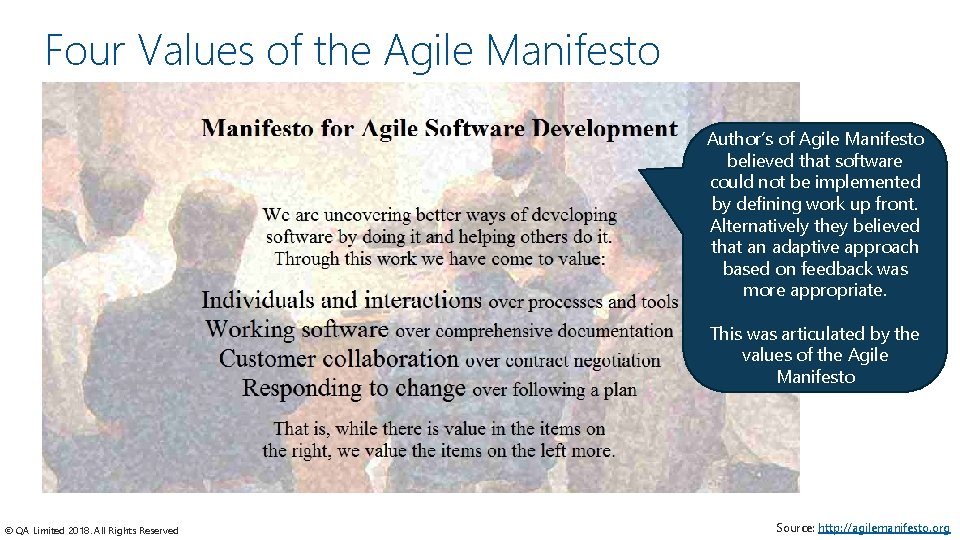 Four Values of the Agile Manifesto

Manifesto for Agile Software Development

We are uncovering better ways of developing software by doing it and helping others do it. Through this work we have come to value:

Individuals and interactions over processes and tools
Working software over comprehensive documentation
Customer collaboration over contract negotiation
Responding to change over following a plan

That is, while there is value in the items on the right, we value the items on the left more.

Author's of Agile Manifesto believed that software could not be implemented by defining work up front. Alternatively they believed that an adaptive approach based on feedback was more appropriate.

This was articulated by the values of the Agile Manifesto

© QA Limited 2018. All Rights Reserved

Source: http://agilemanifesto.org